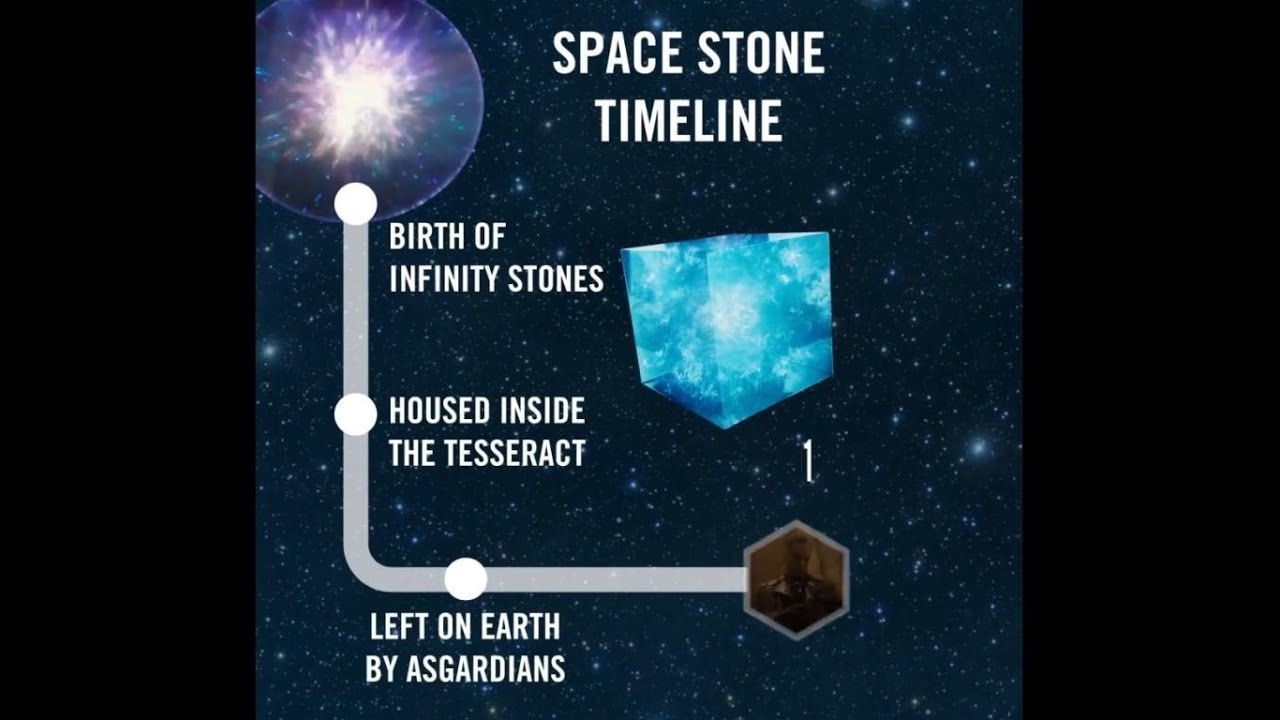 SPACE STONE TIMELINE

BIRTH OF INFINITY STONES

HOUSED INSIDE THE TESSERACT

1

LEFT ON EARTH BY ASGARDIANS